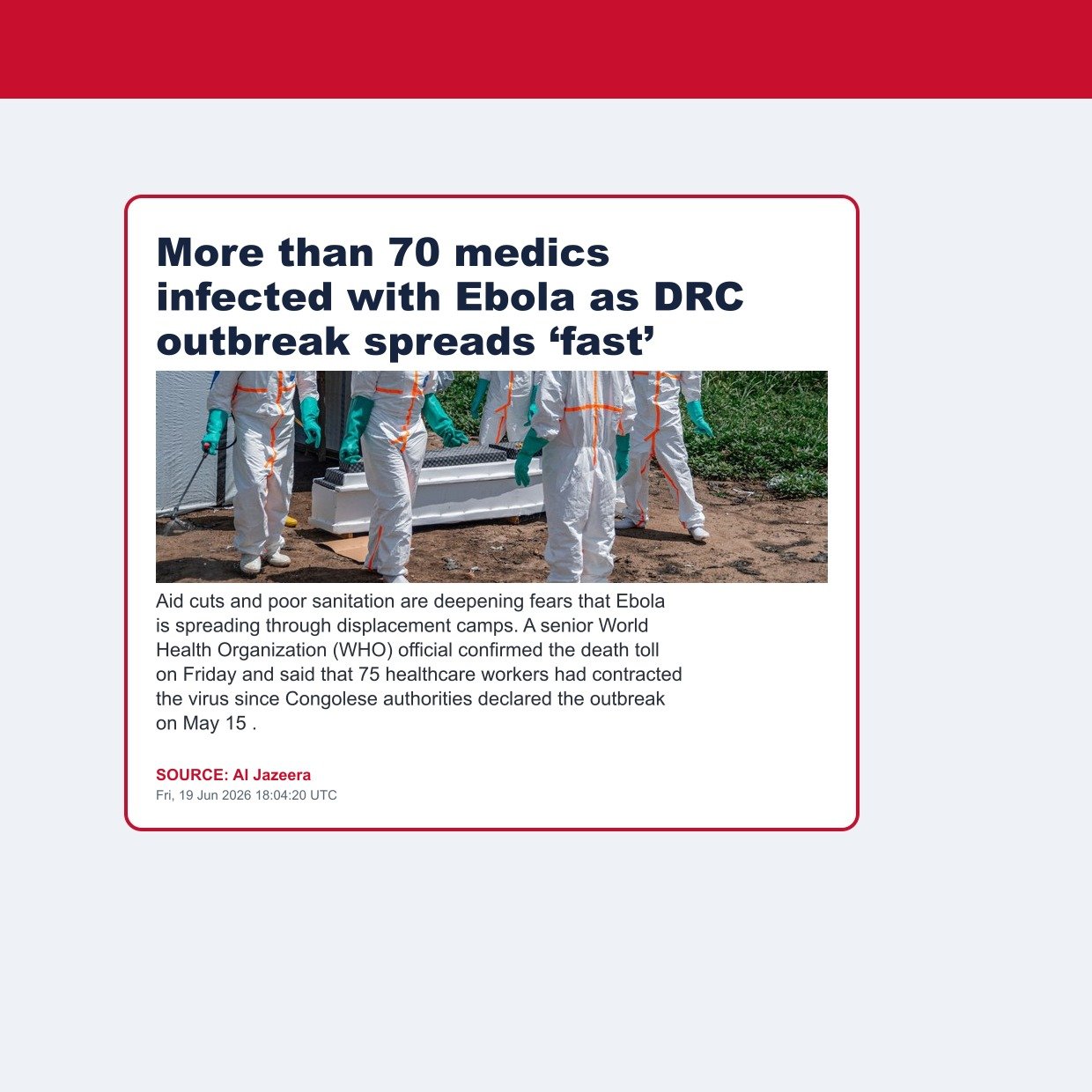 More than 70 medics infected with Ebola as DRC outbreak spreads ‘fast’

Aid cuts and poor sanitation are deepening fears that Ebola is spreading through displacement camps. A senior World Health Organization (WHO) official confirmed the death toll on Friday and said that 75 healthcare workers had contracted the virus since Congolese authorities declared the outbreak on May 15 .

SOURCE: Al Jazeera
Fri, 19 Jun 2026 18:04:20 UTC